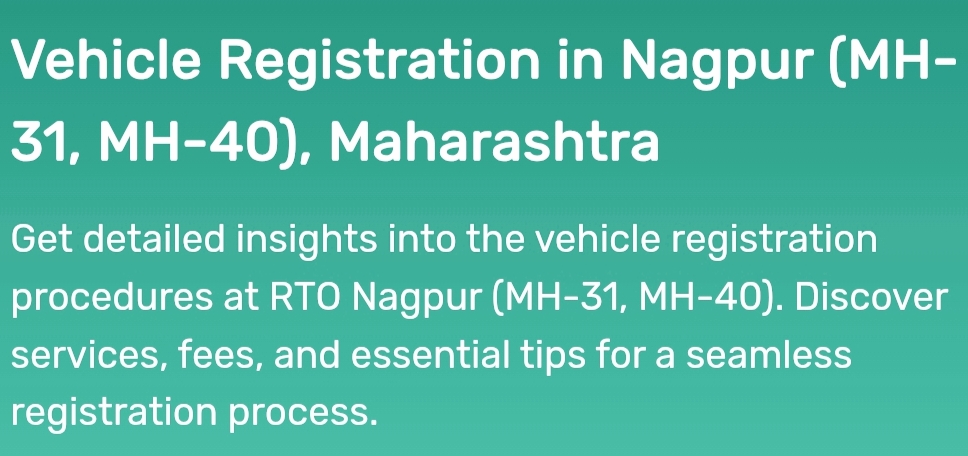 Vehicle Registration in Nagpur (MH-31, MH-40), Maharashtra

Get detailed insights into the vehicle registration procedures at RTO Nagpur (MH-31, MH-40). Discover services, fees, and essential tips for a seamless registration process.